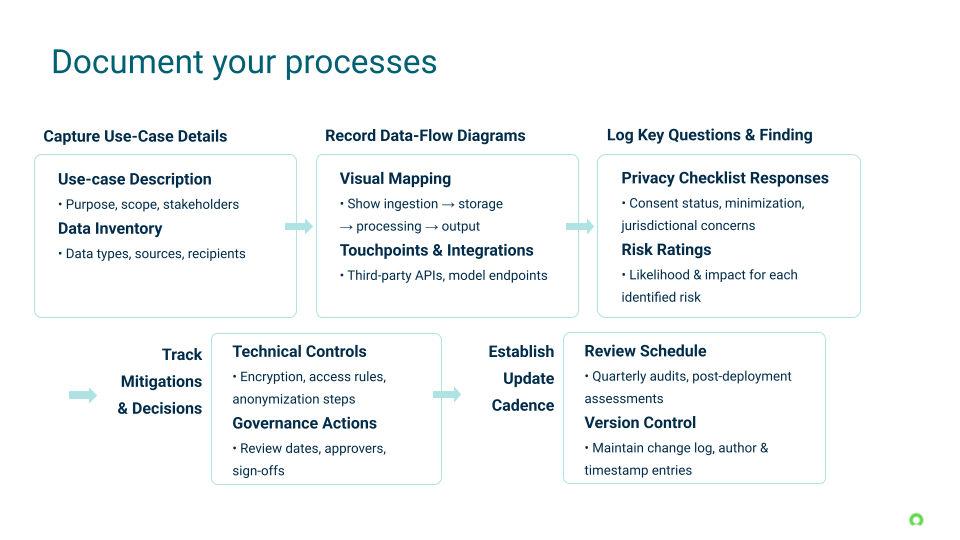 Document your processes

Capture Use-Case Details

Use-case Description
• Purpose, scope, stakeholders
Data Inventory
• Data types, sources, recipients

Record Data-Flow Diagrams

Visual Mapping
• Show ingestion → storage → processing → output
Touchpoints & Integrations
• Third-party APIs, model endpoints

Log Key Questions & Finding

Privacy Checklist Responses
• Consent status, minimization, jurisdictional concerns
Risk Ratings
• Likelihood & impact for each identified risk

Track Mitigations & Decisions

Technical Controls
• Encryption, access rules, anonymization steps
Governance Actions
• Review dates, approvers, sign-offs

Establish Update Cadence

Review Schedule
• Quarterly audits, post-deployment assessments
Version Control
• Maintain change log, author & timestamp entries